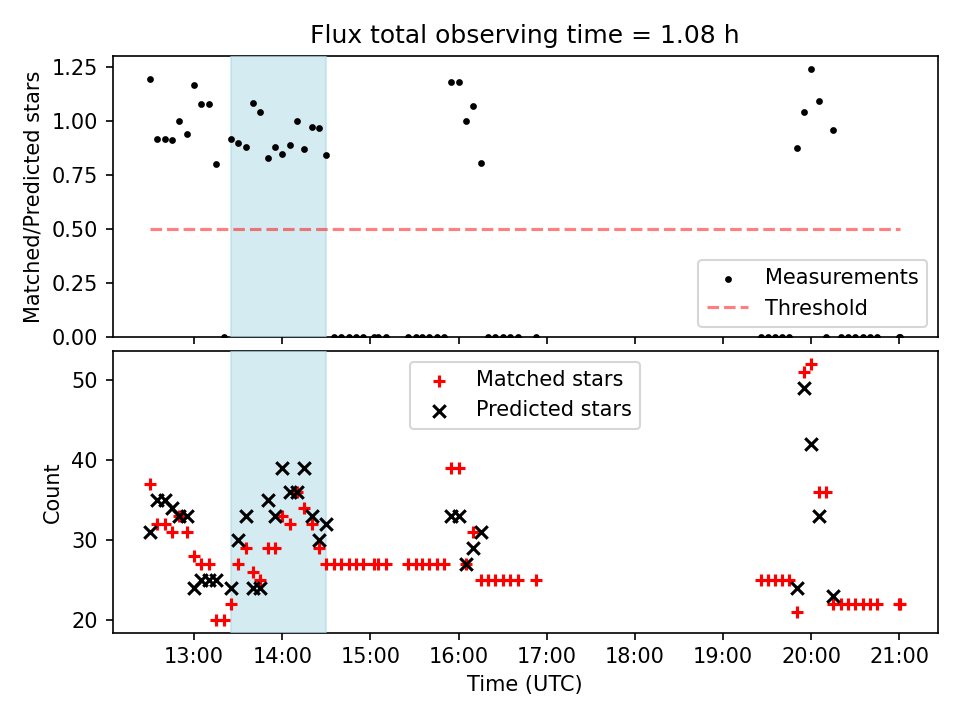 Flux total observing time = 1.08 h

Matched/Predicted stars

1.25
1.00
0.75
0.50
0.25
0.00

Measurements
Threshold

Count

50
40
30
20

Matched stars
Predicted stars

13:00
14:00
15:00
16:00
17:00
18:00
19:00
20:00
21:00

Time (UTC)